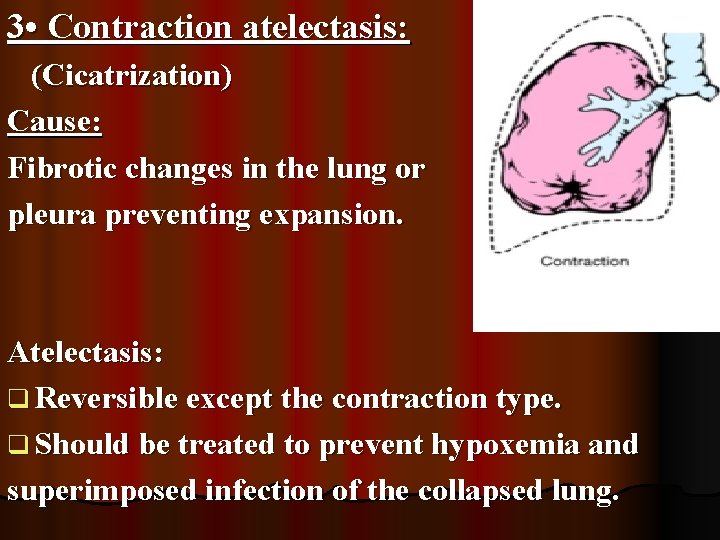 3• Contraction atelectasis:
(Cicatrization)
Cause:
Fibrotic changes in the lung or pleura preventing expansion.

Contraction

Atelectasis:
❑ Reversible except the contraction type.
❑ Should be treated to prevent hypoxemia and superimposed infection of the collapsed lung.